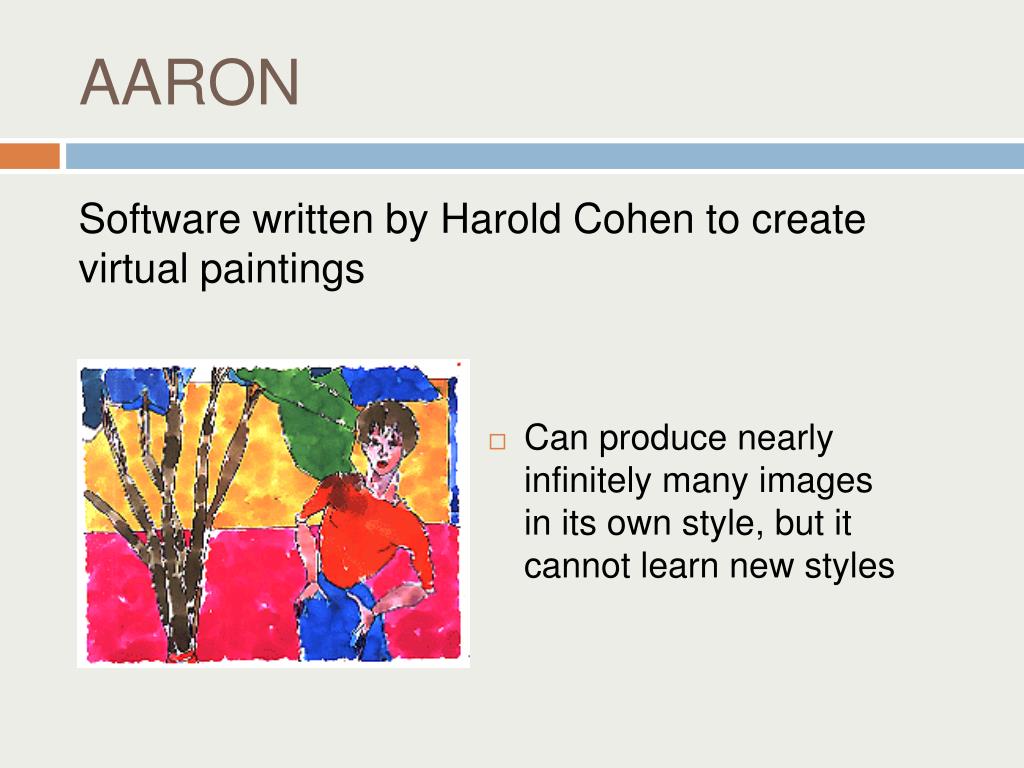 AARON

Software written by Harold Cohen to create virtual paintings

□ Can produce nearly infinitely many images in its own style, but it cannot learn new styles